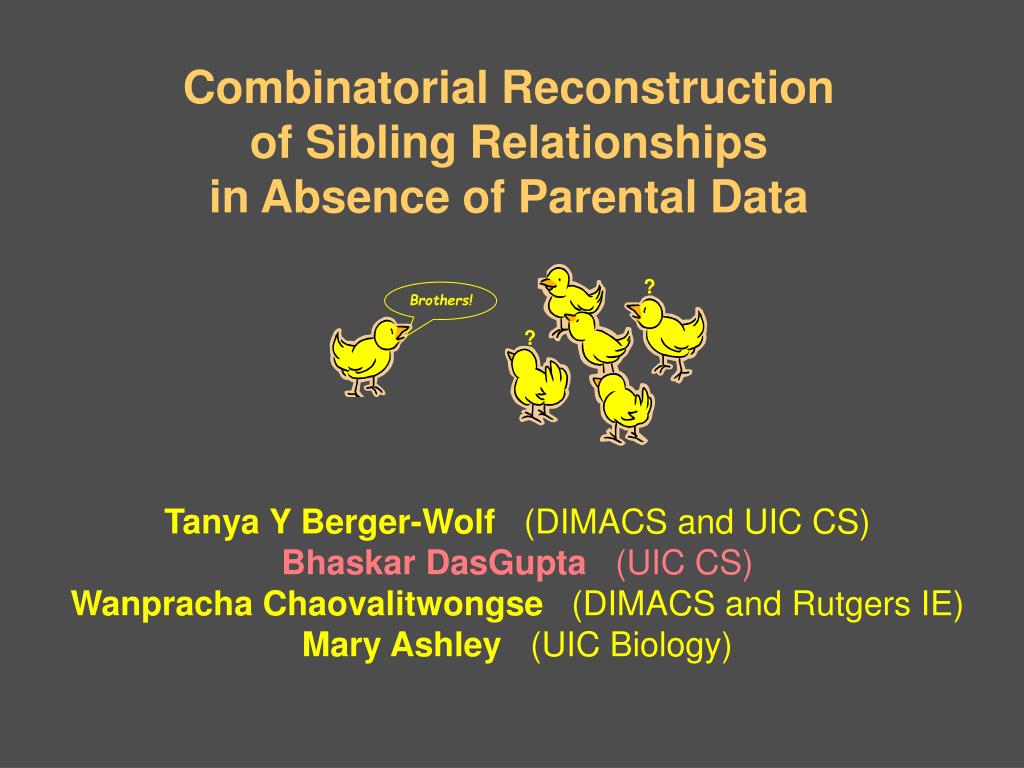 Combinatorial Reconstruction of Sibling Relationships in Absence of Parental Data

Brothers!

?

?

Tanya Y Berger-Wolf (DIMACS and UIC CS)
Bhaskar DasGupta (UIC CS)
Wanpracha Chaovalitwongse (DIMACS and Rutgers IE)
Mary Ashley (UIC Biology)